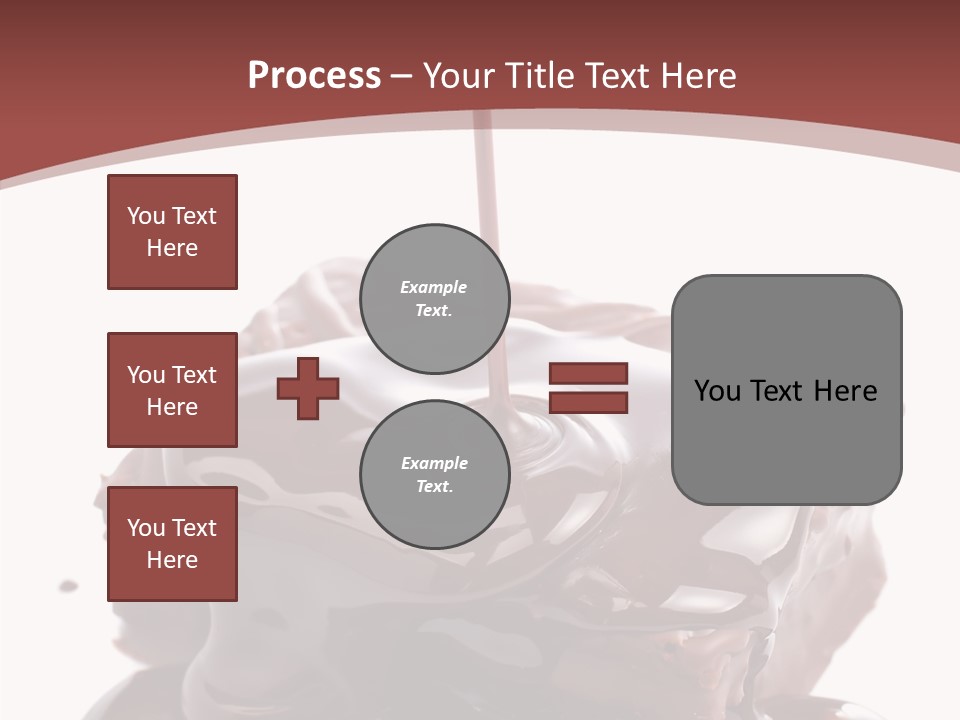 Process – Your Title Text Here

You Text Here

You Text Here

You Text Here

Example Text.

Example Text.

You Text Here